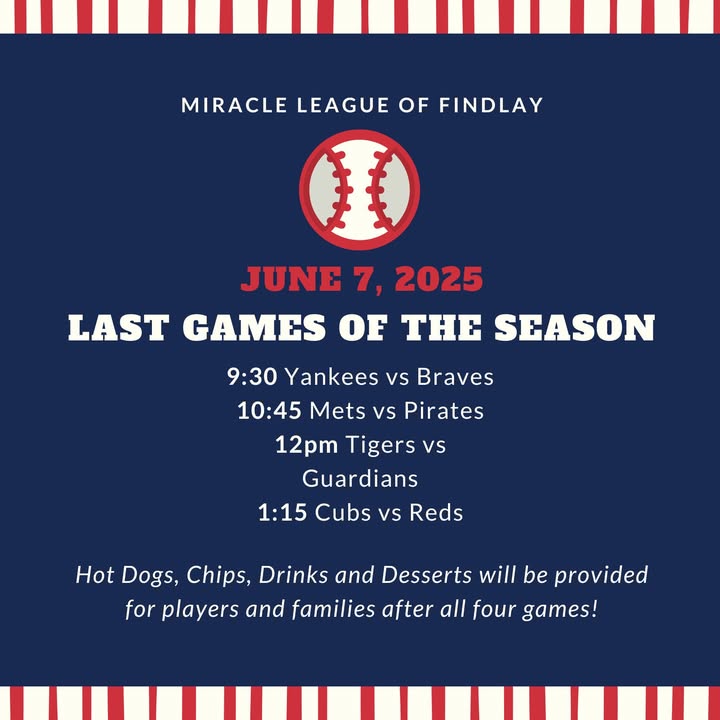 MIRACLE LEAGUE OF FINDLAY

JUNE 7, 2025

LAST GAMES OF THE SEASON

9:30 Yankees vs Braves
10:45 Mets vs Pirates
12pm Tigers vs Guardians
1:15 Cubs vs Reds

Hot Dogs, Chips, Drinks and Desserts will be provided for players and families after all four games!